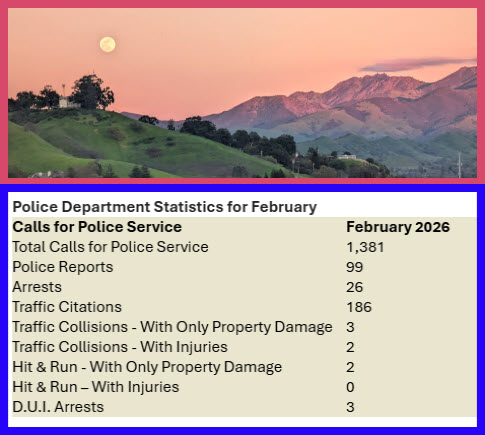 Police Department Statistics for February

| Calls for Police Service | February 2026 |
|---|---|
| Total Calls for Police Service | 1,381 |
| Police Reports | 99 |
| Arrests | 26 |
| Traffic Citations | 186 |
| Traffic Collisions - With Only Property Damage | 3 |
| Traffic Collisions - With Injuries | 2 |
| Hit & Run - With Only Property Damage | 2 |
| Hit & Run – With Injuries | 0 |
| D.U.I. Arrests | 3 |